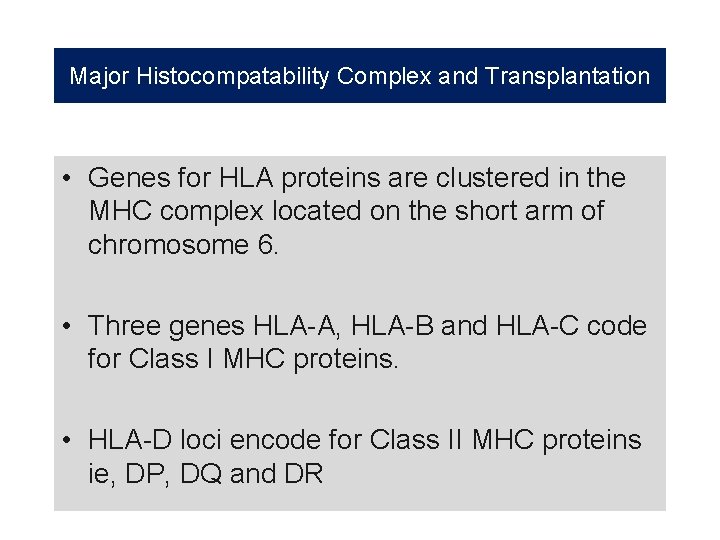 Major Histocompatability Complex and Transplantation

• Genes for HLA proteins are clustered in the MHC complex located on the short arm of chromosome 6.

• Three genes HLA-A, HLA-B and HLA-C code for Class I MHC proteins.

• HLA-D loci encode for Class II MHC proteins ie, DP, DQ and DR